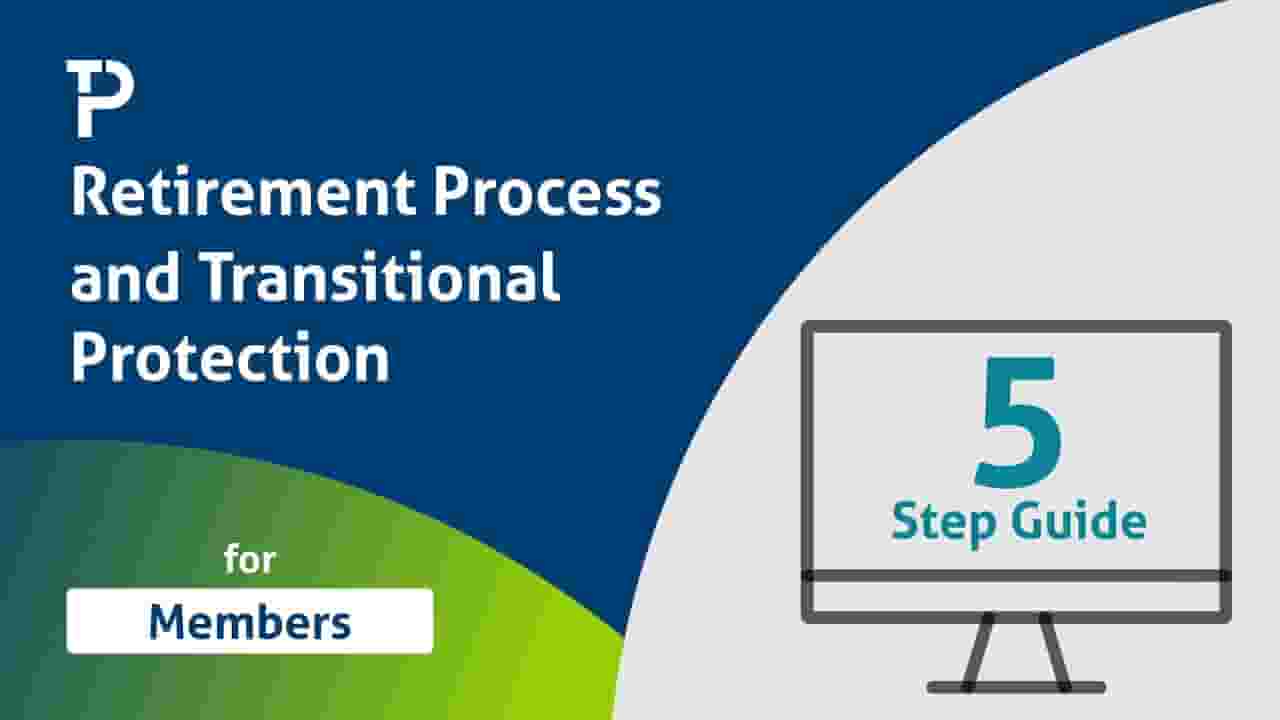 TP

Retirement Process and Transitional Protection

for

Members

5
Step Guide